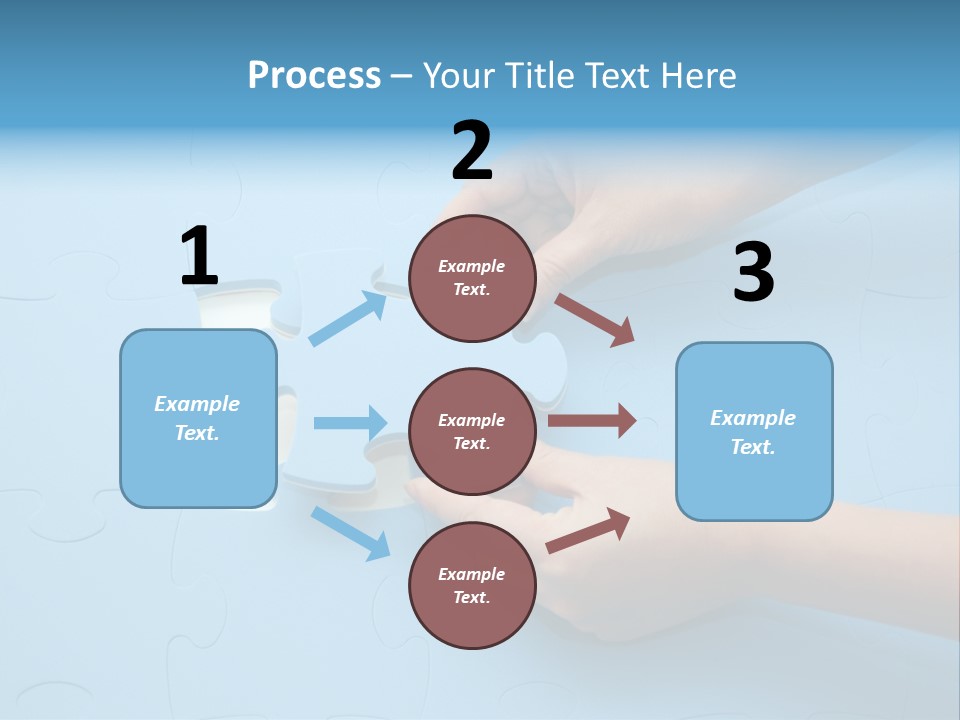 Process – Your Title Text Here

2

1

3

Example Text.

Example Text.

Example Text.

Example Text.

Example Text.